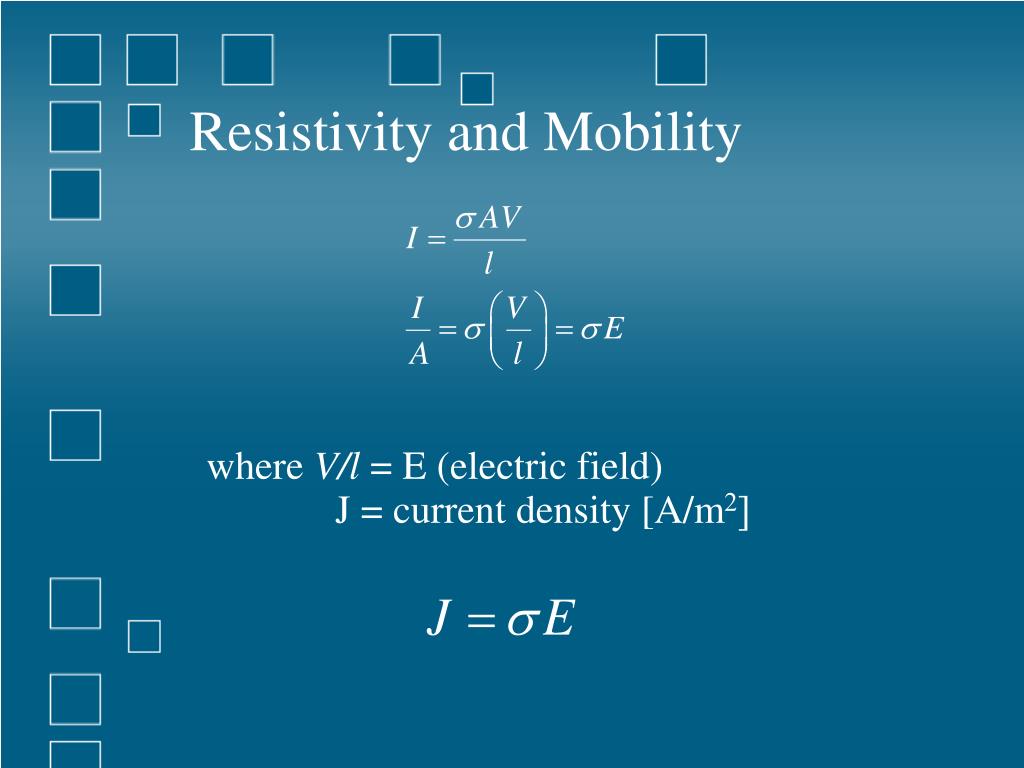 Resistivity and Mobility

$I = \frac{\sigma A V}{l}$

$\frac{I}{A} = \sigma \left( \frac{V}{l} \right) = \sigma E$

where $V/l$ = E (electric field)
J = current density [A/m$^2$]

$J = \sigma E$